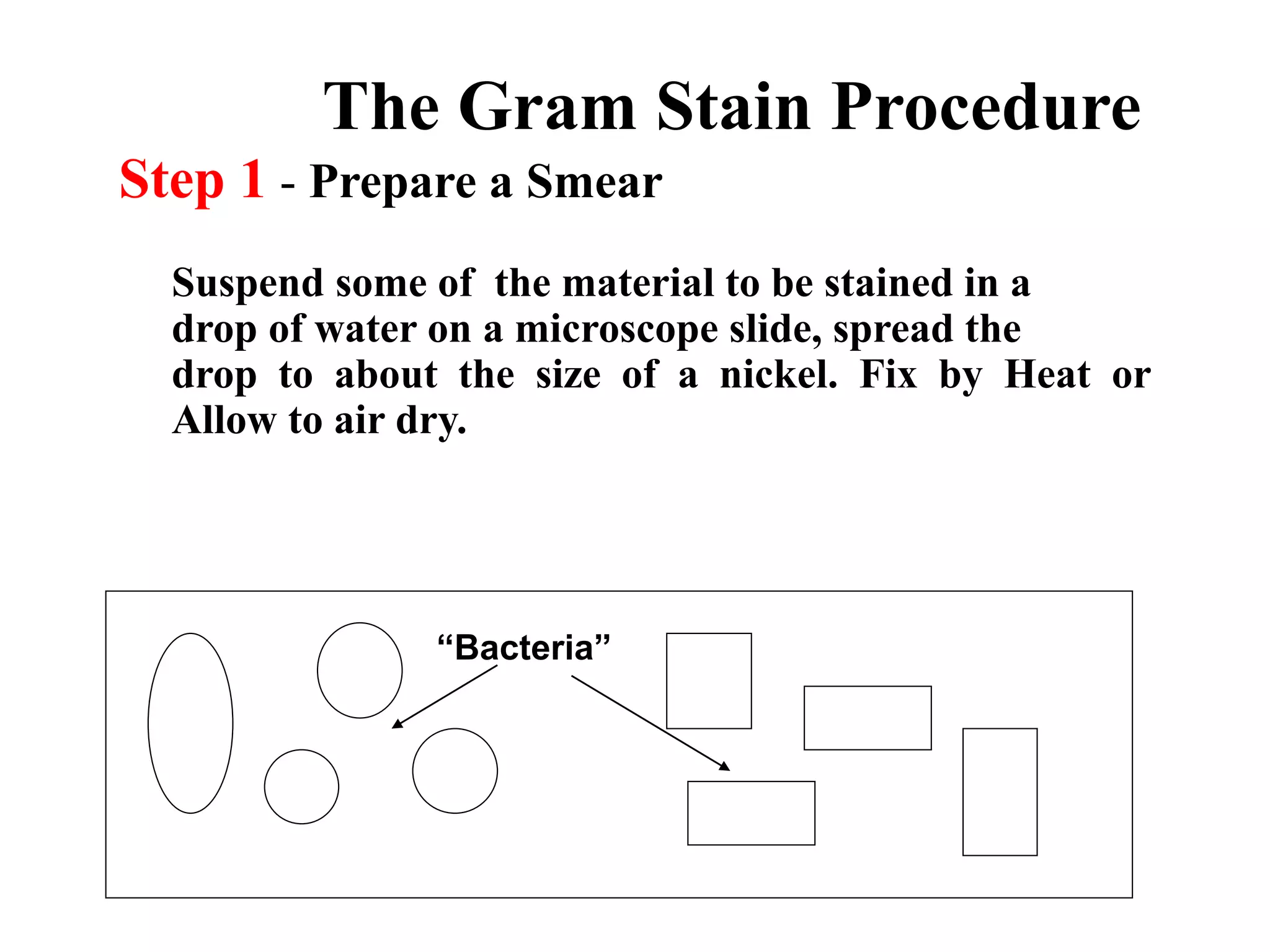 The Gram Stain Procedure

Step 1 - Prepare a Smear

Suspend some of the material to be stained in a drop of water on a microscope slide, spread the drop to about the size of a nickel. Fix by Heat or Allow to air dry.

“Bacteria”